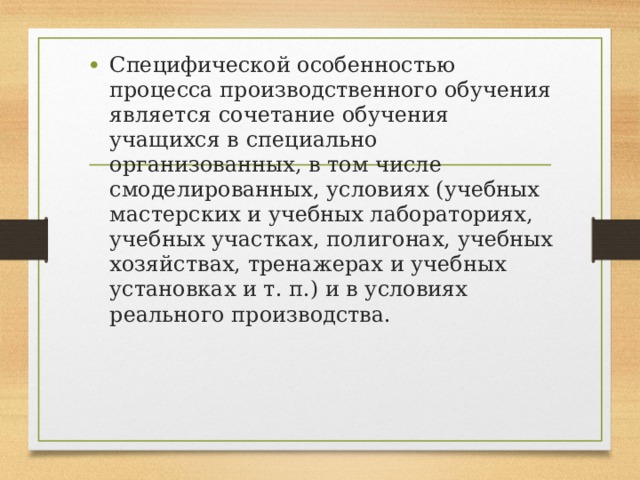 • Специфической особенностью процесса производственного обучения является сочетание обучения учащихся в специально организованных, в том числе смоделированных, условиях (учебных мастерских и учебных лабораториях, учебных участках, полигонах, учебных хозяйствах, тренажерах и учебных установках и т. п.) и в условиях реального производства.